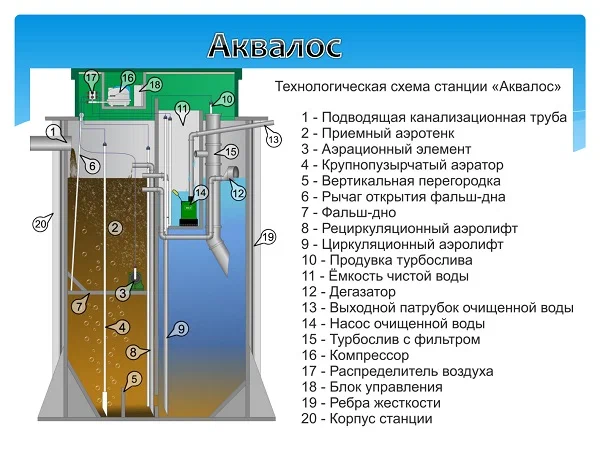 Аквалос

Технологическая схема станции «Аквалос»

1 - Подводящая канализационная труба
2 - Приемный аэротенк
3 - Аэрационный элемент
4 - Крупнопузырчатый аэратор
5 - Вертикальная перегородка
6 - Рычаг открытия фальш-дна
7 - Фальш-дно
8 - Рециркуляционный аэролифт
9 - Циркуляционный аэролифт
10 - Продувка турбослива
11 - Ёмкость чистой воды
12 - Дегазатор
13 - Выходной патрубок очищенной воды
14 - Насос очищенной воды
15 - Турбослив с фильтром
16 - Компрессор
17 - Распределитель воздуха
18 - Блок управления
19 - Ребра жесткости
20 - Корпус станции

17 16 18 10 11 1 13 15 6 12 14 20 2 19 3 7 4 9 8 5